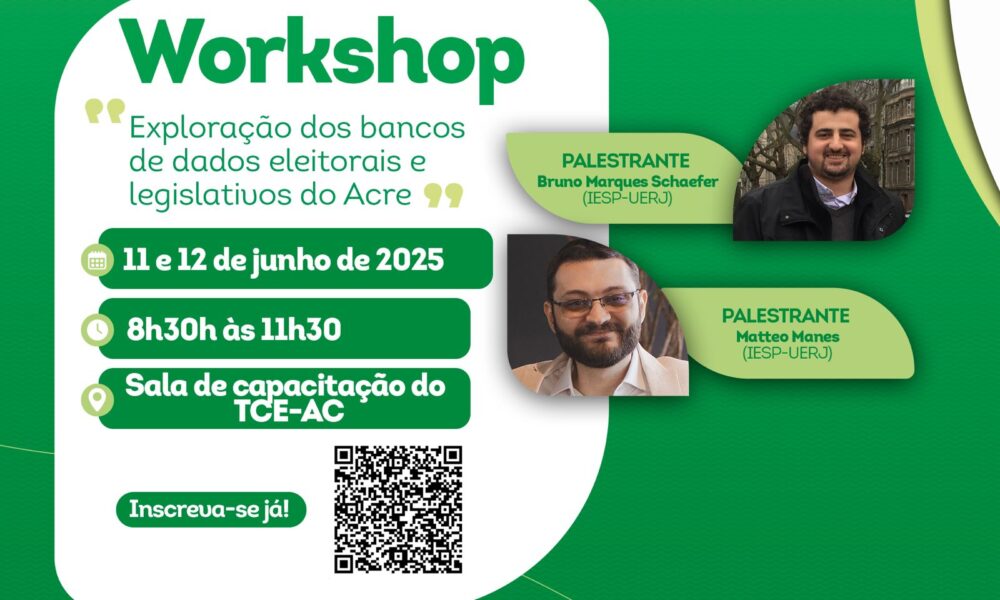 Workshop

Exploração dos bancos de dados eleitorais e legislativos do Acre

11 e 12 de junho de 2025

8h30h às 11h30

Sala de capacitação do TCE-AC

Inscreva-se já!

PALESTRANTE
Bruno Marques Schaefer
(IESP-UERJ)

PALESTRANTE
Matteo Manes
(IESP-UERJ)